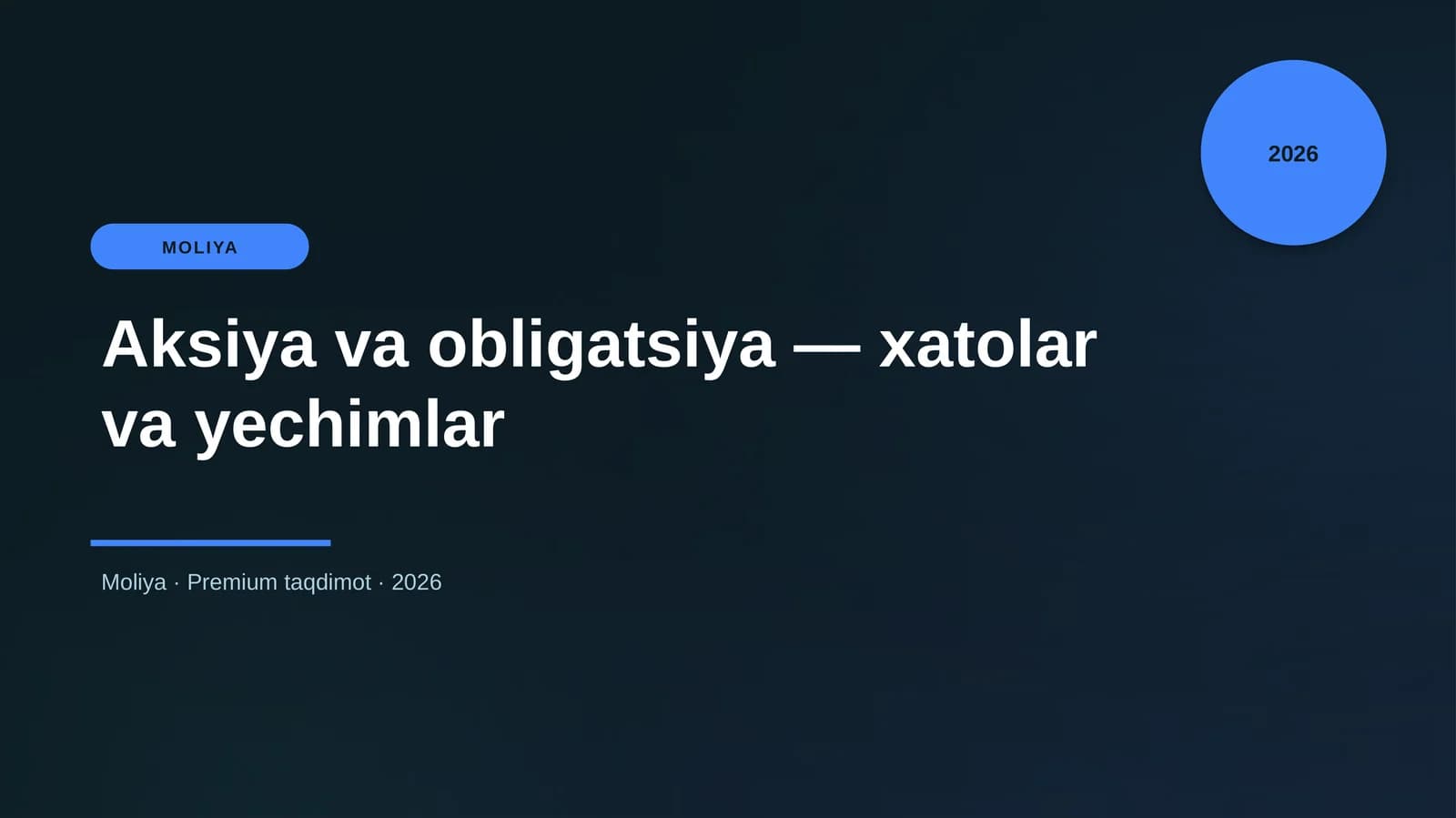 2026

MOLIYA

Aksiya va obligatsiya — xatolar va yechimlar

Moliya · Premium taqdimot · 2026